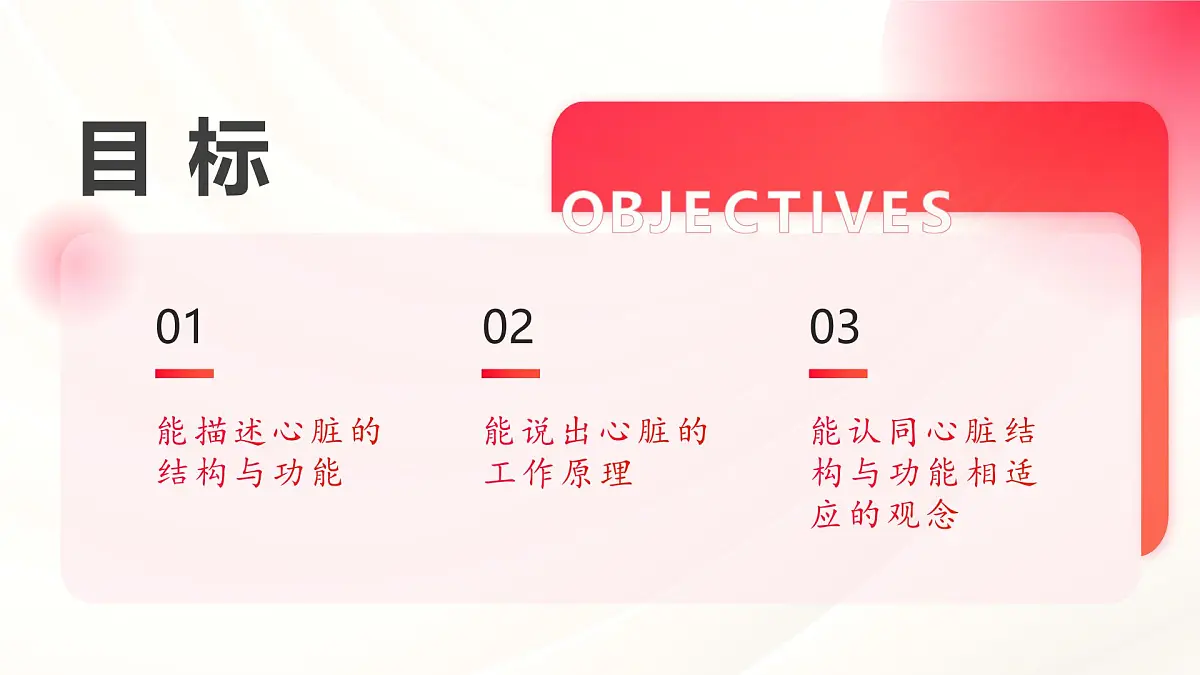 目标

OBJECTIVES

01

能描述心脏的结构与功能

02

能说出心脏的工作原理

03

能认同心脏结构与功能相适应的观念